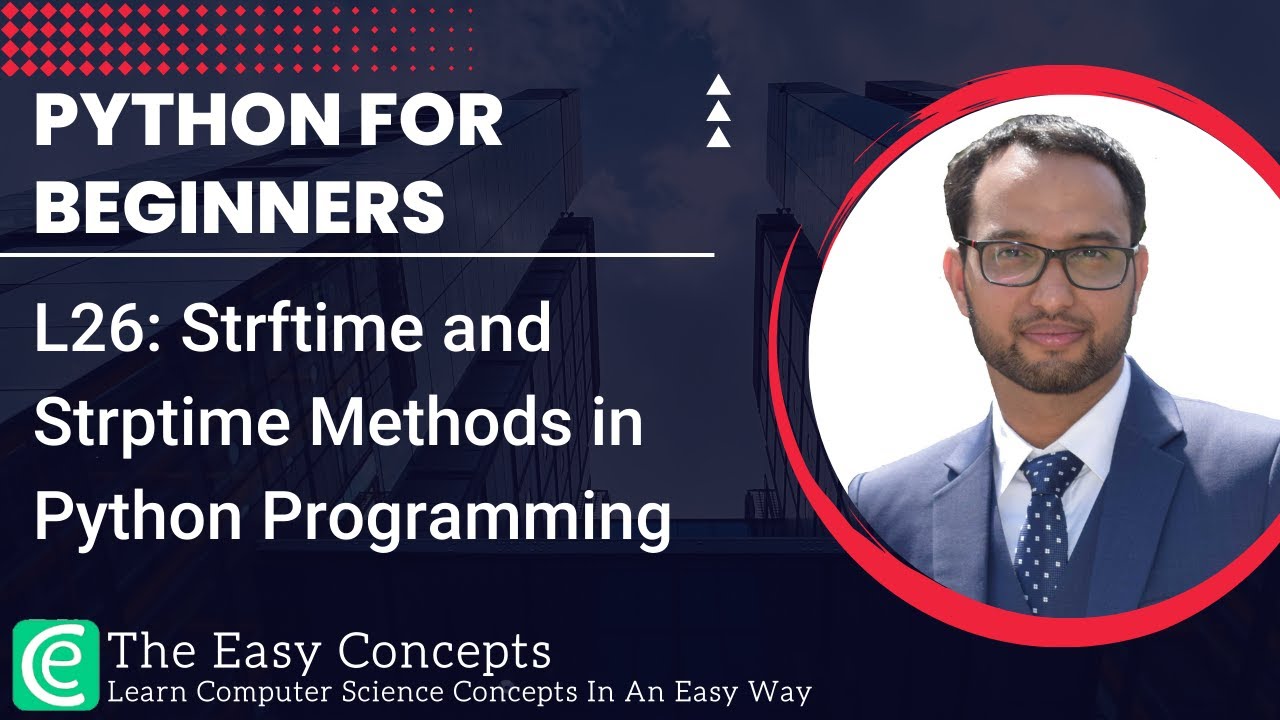 PYTHON FOR BEGINNERS

L26: Strftime and Strptime Methods in Python Programming

The Easy Concepts
Learn Computer Science Concepts In An Easy Way